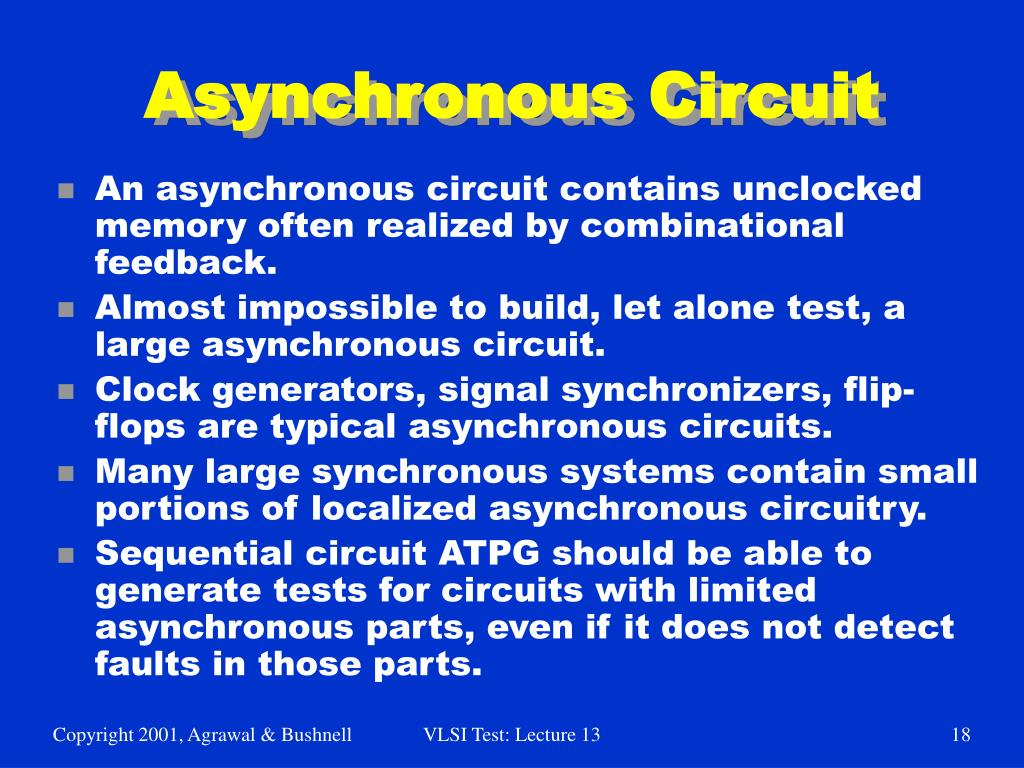 Asynchronous Circuit

- An asynchronous circuit contains unclocked memory often realized by combinational feedback.
- Almost impossible to build, let alone test, a large asynchronous circuit.
- Clock generators, signal synchronizers, flip-flops are typical asynchronous circuits.
- Many large synchronous systems contain small portions of localized asynchronous circuitry.
- Sequential circuit ATPG should be able to generate tests for circuits with limited asynchronous parts, even if it does not detect faults in those parts.

Copyright 2001, Agrawal & Bushnell VLSI Test: Lecture 13 18